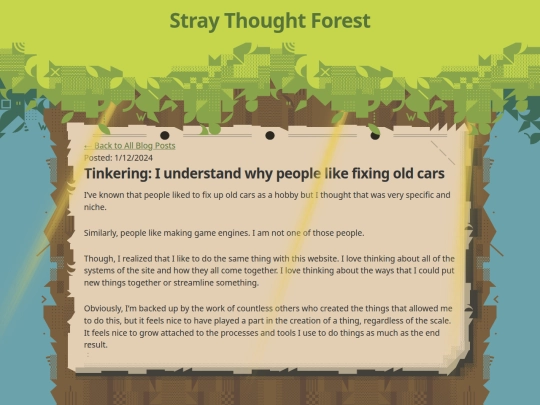 Stray Thought Forest

← Back to All Blog Posts
Posted: 1/12/2024

Tinkering: I understand why people like fixing old cars

I've known that people liked to fix up old cars as a hobby but I thought that was very specific and niche.

Similarly, people like making game engines. I am not one of those people.

Though, I realized that I like to do the same thing with this website. I love thinking about all of the systems of the site and how they all come together. I love thinking about the ways that I could put new things together or streamline something.

Obviously, I'm backed up by the work of countless others who created the things that allowed me to do this, but it feels nice to have played a part in the creation of a thing, regardless of the scale. It feels nice to grow attached to the processes and tools I use to do things as much as the end result.